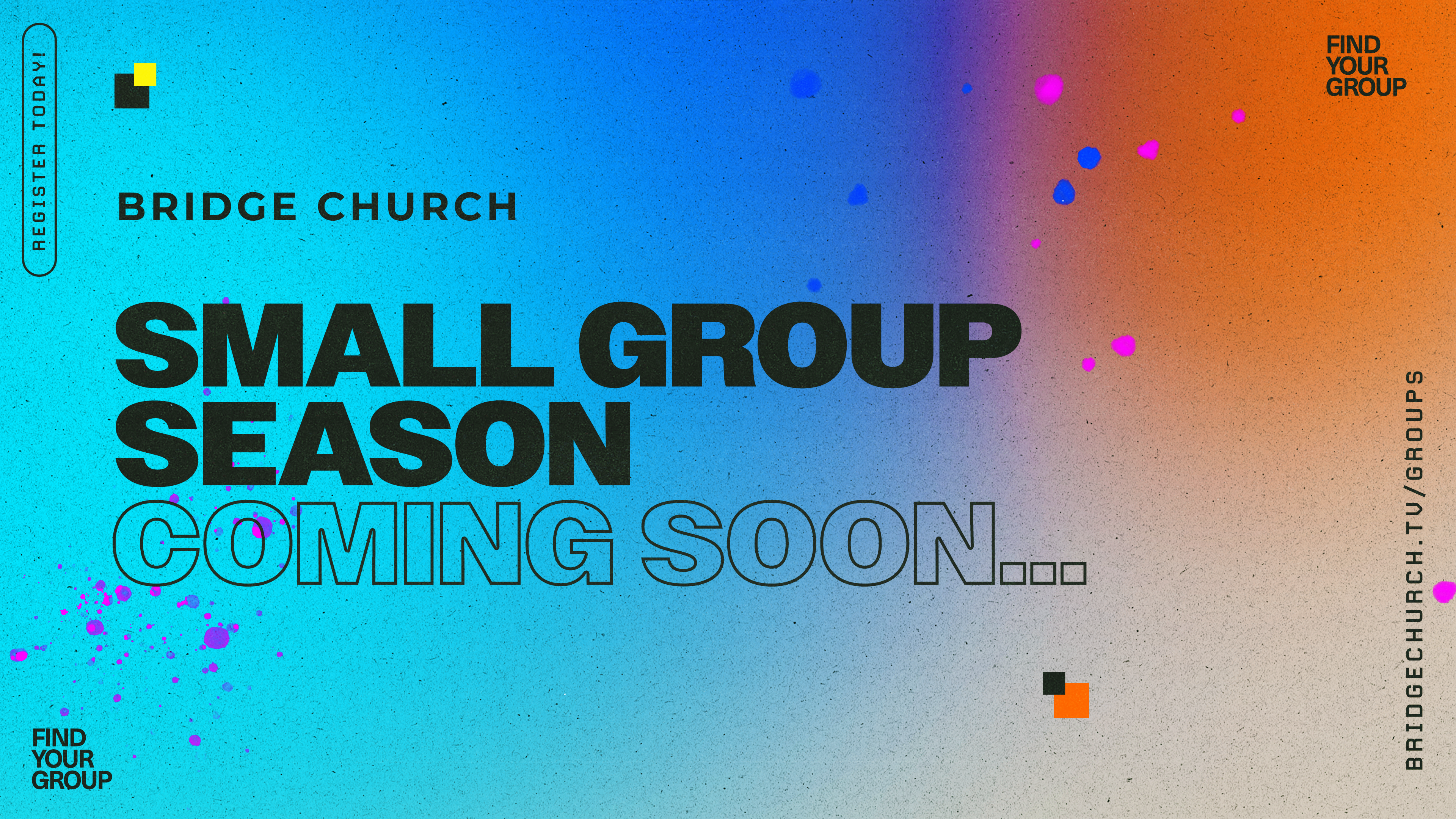 REGISTER TODAY!

FIND YOUR GROUP

BRIDGE CHURCH

SMALL GROUP SEASON COMING SOON...

BRIDGECHURCH.TV/GROUPS

FIND YOUR GROUP